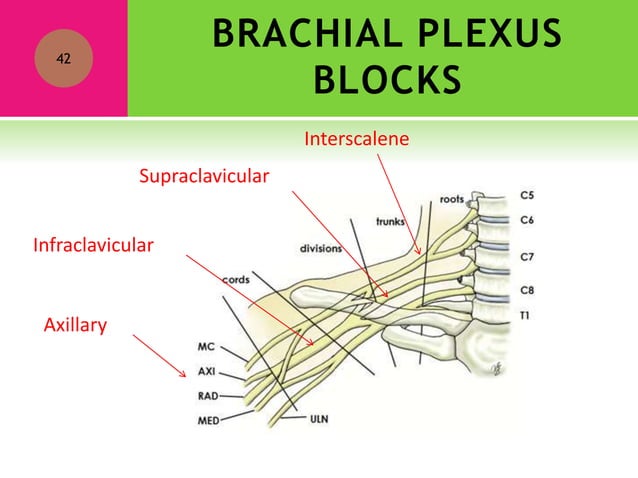 42

BRACHIAL PLEXUS BLOCKS

Interscalene

Supraclavicular

Infraclavicular

Axillary

roots

trunks

divisions

cords

C5

C6

C7

C8

T1

MC

AXI

RAD

MED

ULN